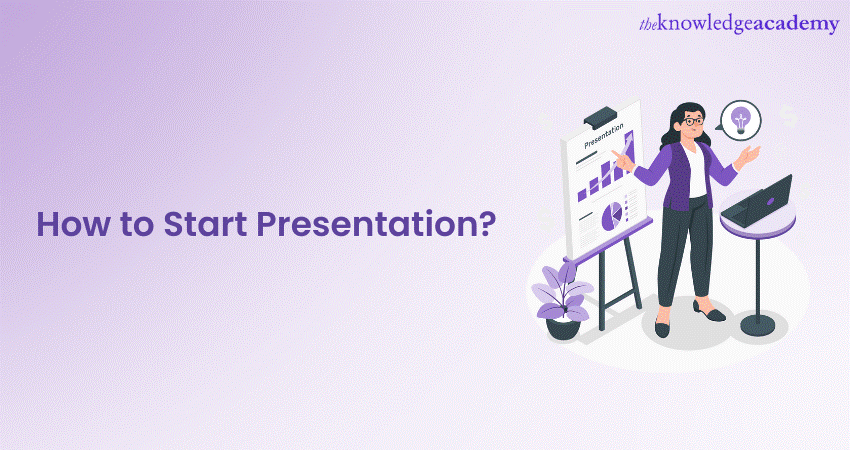 theknowledgeacademy

How to Start Presentation?

Presentation